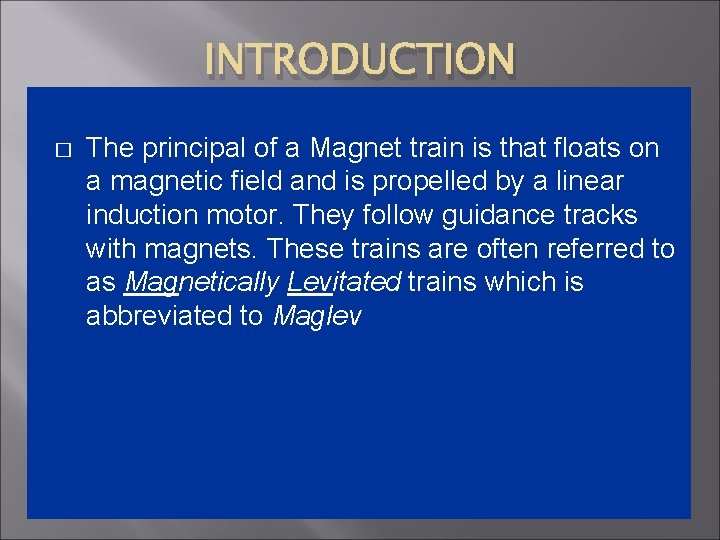 INTRODUCTION

□ The principal of a Magnet train is that floats on a magnetic field and is propelled by a linear induction motor. They follow guidance tracks with magnets. These trains are often referred to as Magnetically Levitated trains which is abbreviated to Maglev